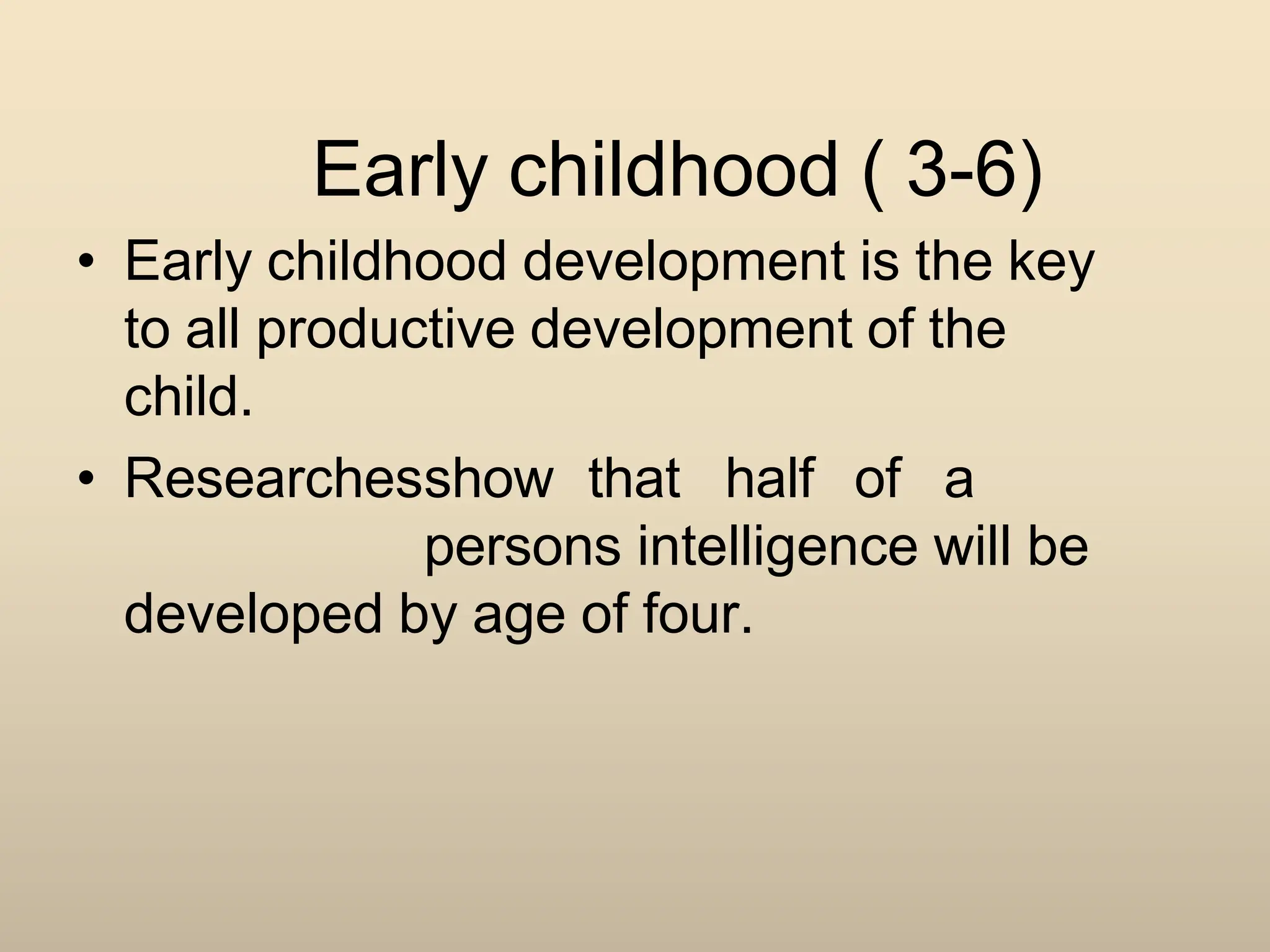 Early childhood ( 3-6)

• Early childhood development is the key to all productive development of the child.

• Researchesshow that half of a persons intelligence will be developed by age of four.